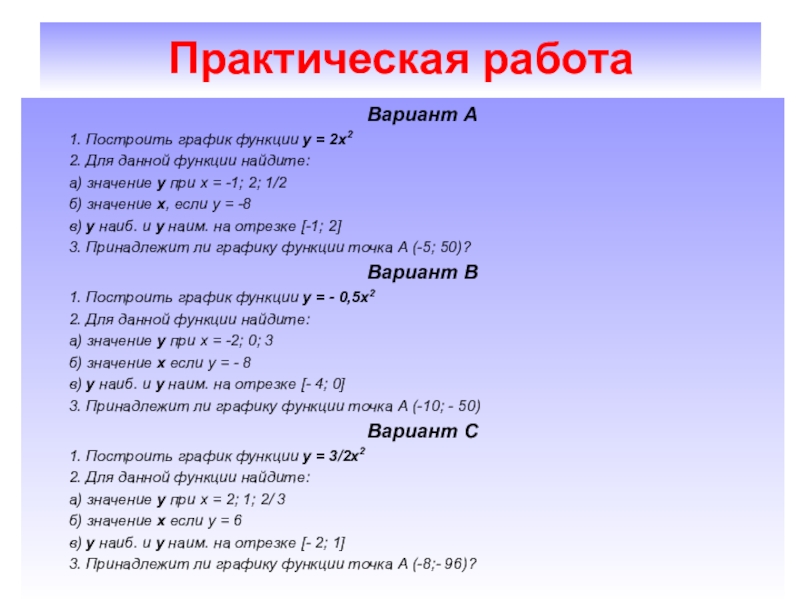 Практическая работа

Вариант А

1. Построить график функции $y = 2x^2$

2. Для данной функции найдите:

а) значение у при х = -1; 2; 1/2

б) значение х, если у = -8

в) у наиб. и у наим. на отрезке [-1; 2]

3. Принадлежит ли графику функции точка А (-5; 50)?

Вариант В

1. Построить график функции $y = - 0,5x^2$

2. Для данной функции найдите:

а) значение у при х = -2; 0; 3

б) значение х если у = - 8

в) у наиб. и у наим. на отрезке [- 4; 0]

3. Принадлежит ли графику функции точка А (-10; - 50)

Вариант С

1. Построить график функции $y = 3/2x^2$

2. Для данной функции найдите:

а) значение у при х = 2; 1; 2/ 3

б) значение х если у = 6

в) у наиб. и у наим. на отрезке [- 2; 1]

3. Принадлежит ли графику функции точка А (-8;- 96)?